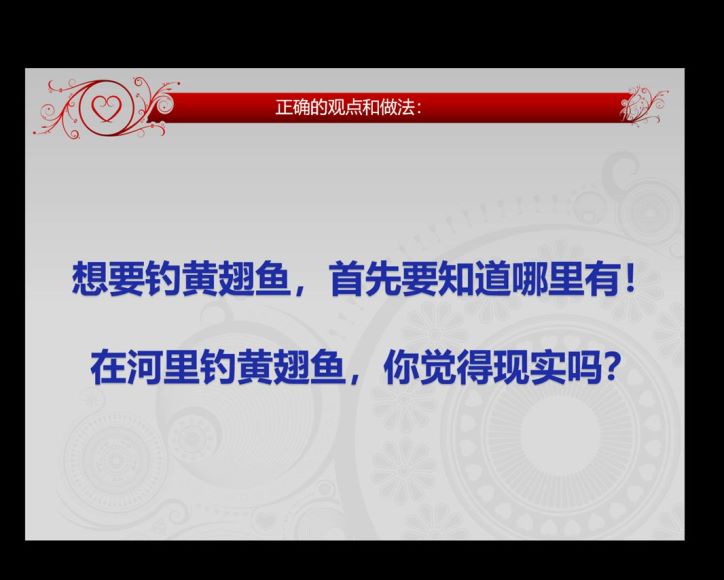 正确的观点和做法：

想要钓黄翅鱼，首先要知道哪里有！

在河里钓黄翅鱼，你觉得现实吗？